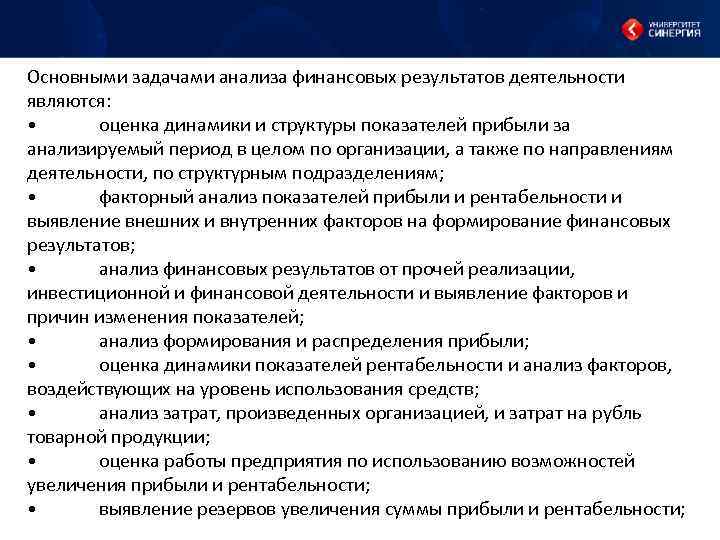 УНИВЕРСИТЕТ СИНЕРГИЯ

Основными задачами анализа финансовых результатов деятельности являются:
• оценка динамики и структуры показателей прибыли за анализируемый период в целом по организации, а также по направлениям деятельности, по структурным подразделениям;
• факторный анализ показателей прибыли и рентабельности и выявление внешних и внутренних факторов на формирование финансовых результатов;
• анализ финансовых результатов от прочей реализации, инвестиционной и финансовой деятельности и выявление факторов и причин изменения показателей;
• анализ формирования и распределения прибыли;
• оценка динамики показателей рентабельности и анализ факторов, воздействующих на уровень использования средств;
• анализ затрат, произведенных организацией, и затрат на рубль товарной продукции;
• оценка работы предприятия по использованию возможностей увеличения прибыли и рентабельности;
• выявление резервов увеличения суммы прибыли и рентабельности;